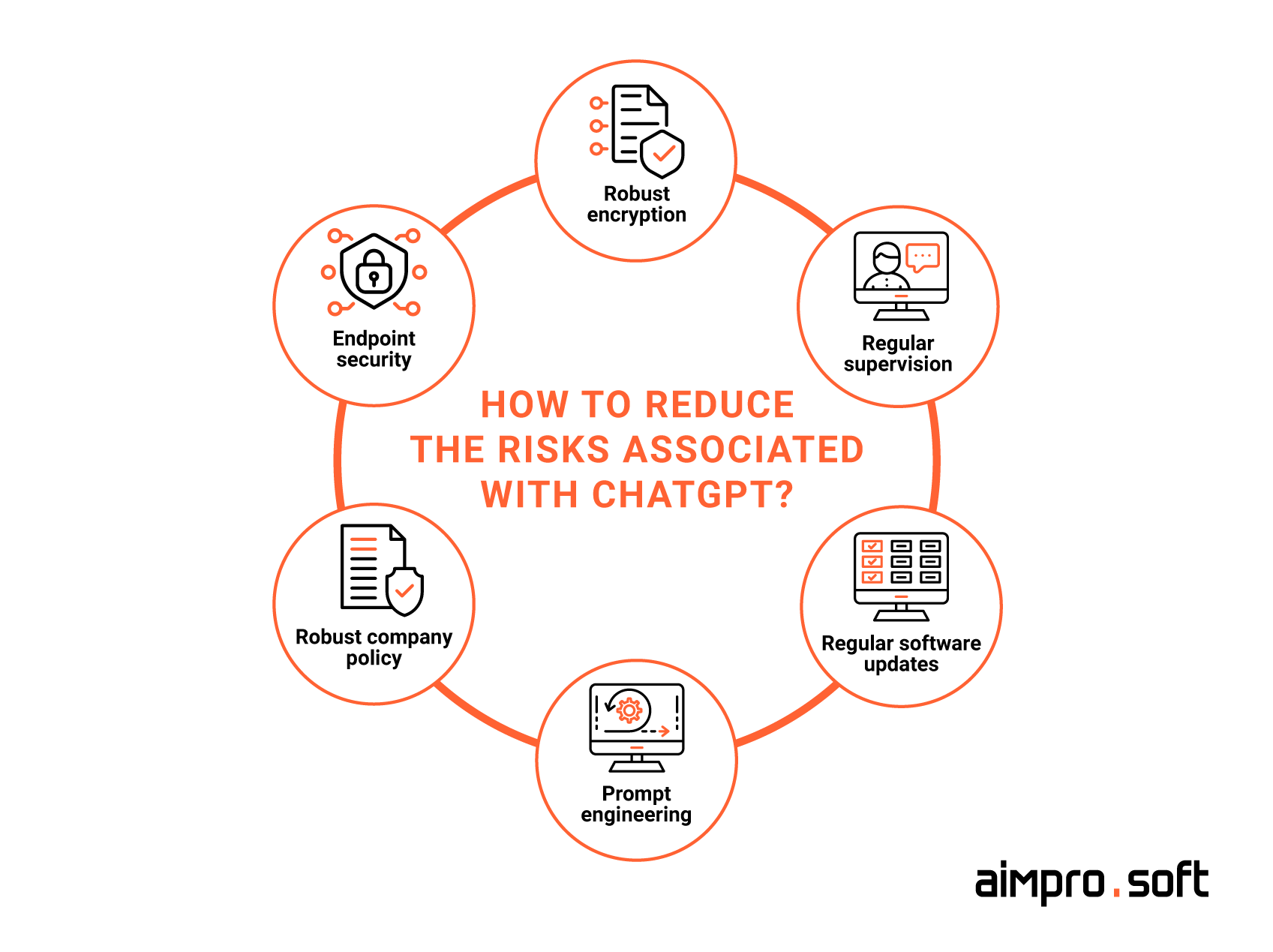 HOW TO REDUCE THE RISKS ASSOCIATED WITH CHATGPT?

Robust encryption

Regular supervision

Regular software updates

Prompt engineering

Robust company policy

Endpoint security

aimpro.soft